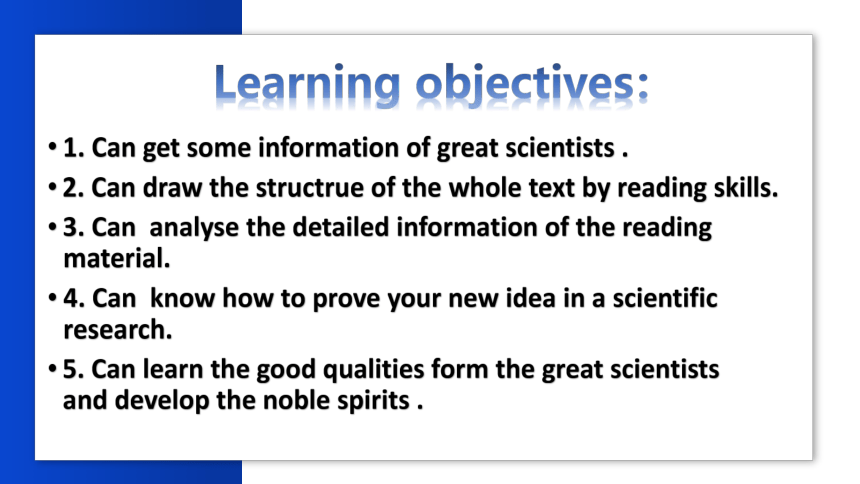 Learning objectives:

• 1. Can get some information of great scientists .

• 2. Can draw the structrue of the whole text by reading skills.

• 3. Can analyse the detailed information of the reading material.

• 4. Can know how to prove your new idea in a scientific research.

• 5. Can learn the good qualities form the great scientists and develop the noble spirits .